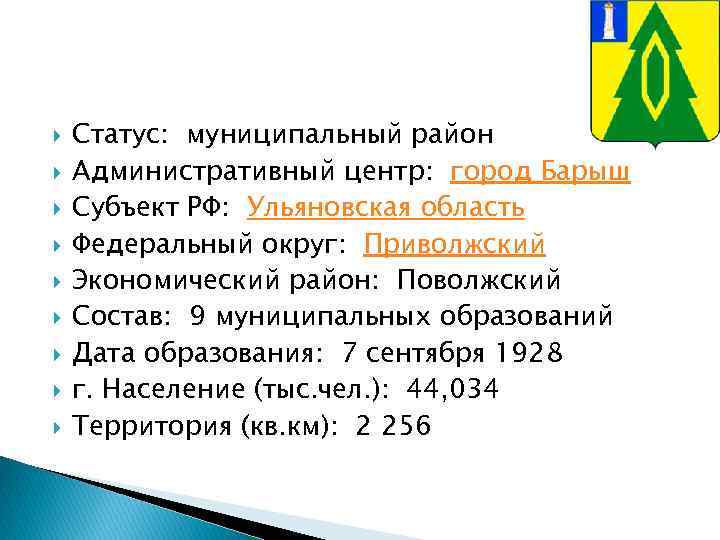 Статус: муниципальный район
Административный центр: город Барыш
Субъект РФ: Ульяновская область
Федеральный округ: Приволжский
Экономический район: Поволжский
Состав: 9 муниципальных образований
Дата образования: 7 сентября 1928
г. Население (тыс.чел.): 44,034
Территория (кв.км): 2 256